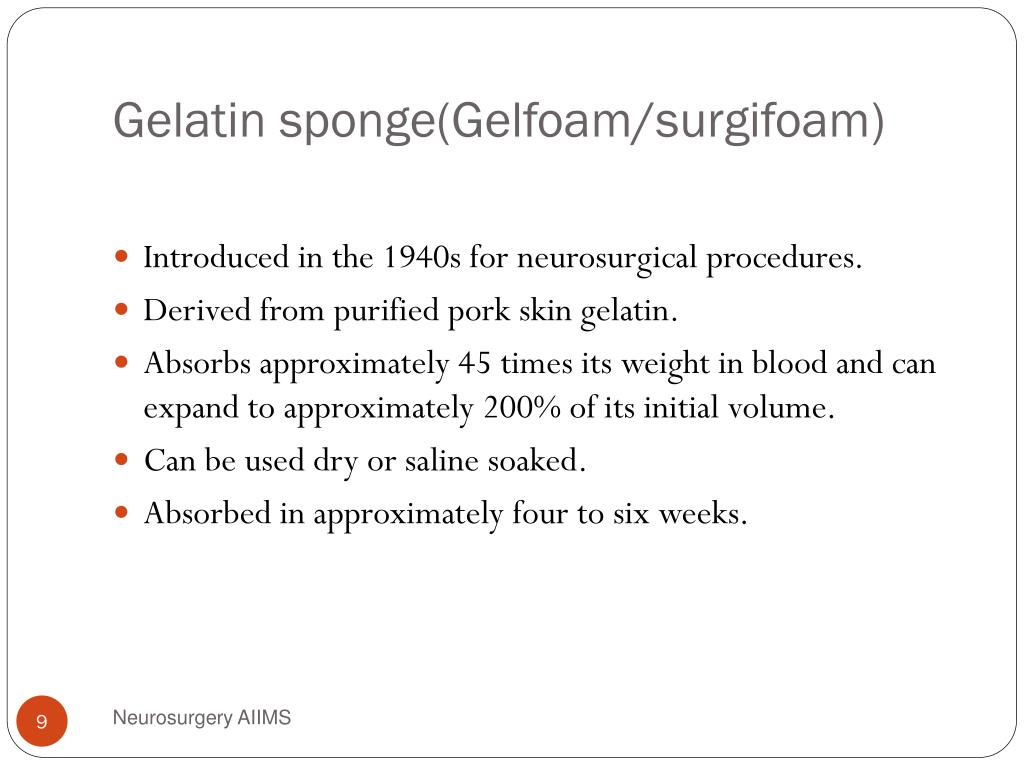 Gelatin sponge(Gelfoam/surgifoam)

- Introduced in the 1940s for neurosurgical procedures.
- Derived from purified pork skin gelatin.
- Absorbs approximately 45 times its weight in blood and can expand to approximately 200% of its initial volume.
- Can be used dry or saline soaked.
- Absorbed in approximately four to six weeks.

9

Neurosurgery AIIMS